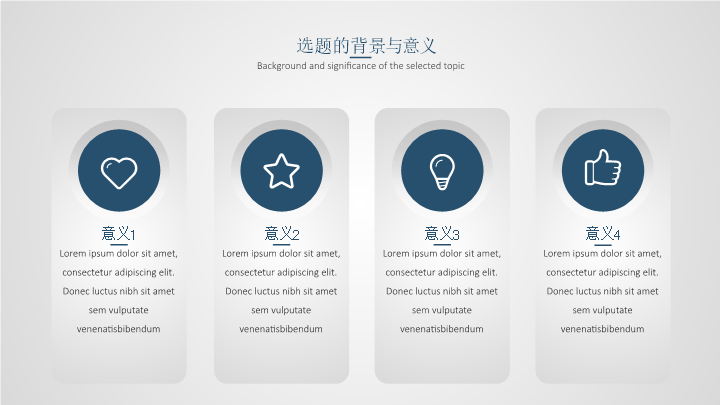 选题的背景与意义

Background and significance of the selected topic

意义1

Lorem ipsum dolor sit amet, consectetur adipiscing elit. Donec luctus nibh sit amet sem vulputate venenatisbibendum

意义2

Lorem ipsum dolor sit amet, consectetur adipiscing elit. Donec luctus nibh sit amet sem vulputate venenatisbibendum

意义3

Lorem ipsum dolor sit amet, consectetur adipiscing elit. Donec luctus nibh sit amet sem vulputate venenatisbibendum

意义4

Lorem ipsum dolor sit amet, consectetur adipiscing elit. Donec luctus nibh sit amet sem vulputate venenatisbibendum